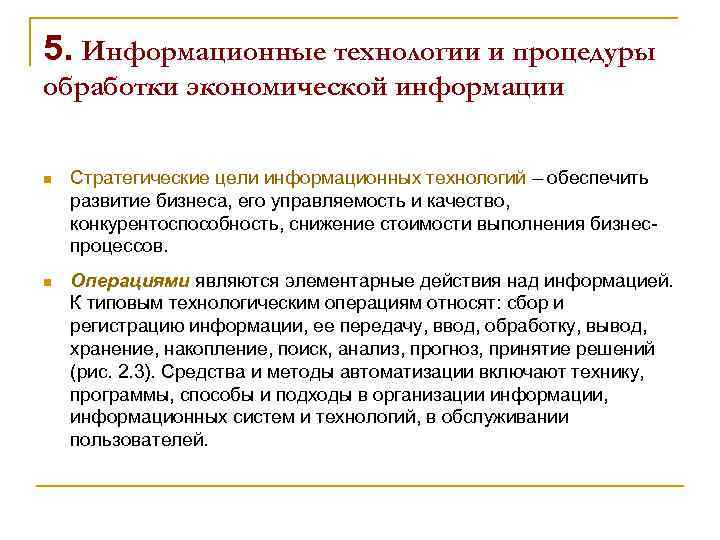 5. Информационные технологии и процедуры обработки экономической информации

Стратегические цели информационных технологий – обеспечить развитие бизнеса, его управляемость и качество, конкурентоспособность, снижение стоимости выполнения бизнес-процессов.

Операциями являются элементарные действия над информацией. К типовым технологическим операциям относят: сбор и регистрацию информации, ее передачу, ввод, обработку, вывод, хранение, накопление, поиск, анализ, прогноз, принятие решений (рис. 2.3). Средства и методы автоматизации включают технику, программы, способы и подходы в организации информации, информационных систем и технологий, в обслуживании пользователей.